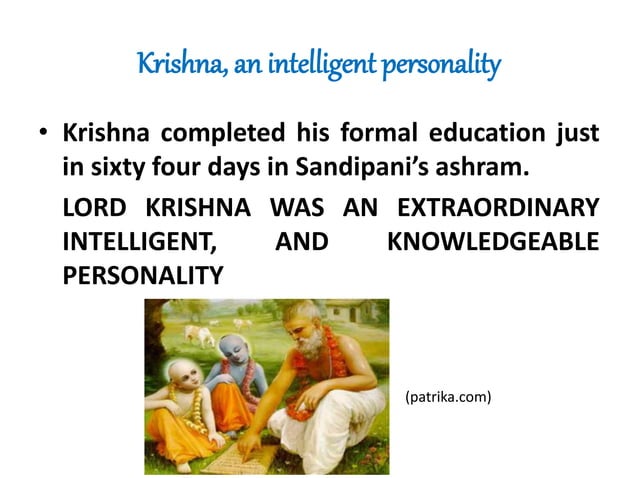 Krishna, an intelligent personality

• Krishna completed his formal education just in sixty four days in Sandipani's ashram.

LORD KRISHNA WAS AN EXTRAORDINARY INTELLIGENT, AND KNOWLEDGEABLE PERSONALITY

(patrika.com)